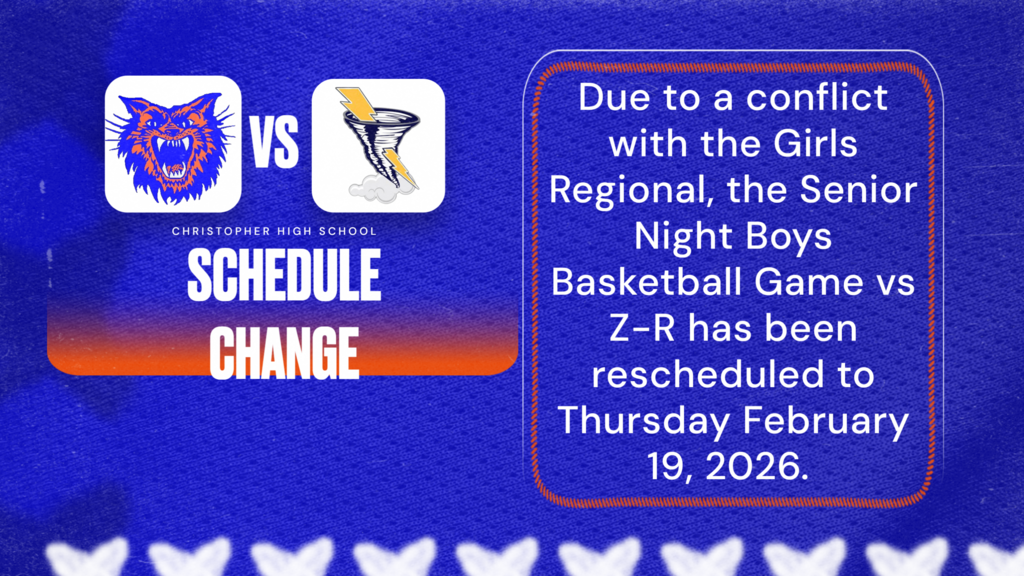 VS

CHRISTOPHER HIGH SCHOOL

SCHEDULE CHANGE

Due to a conflict with the Girls Regional, the Senior Night Boys Basketball Game vs Z-R has been rescheduled to Thursday February 19, 2026.